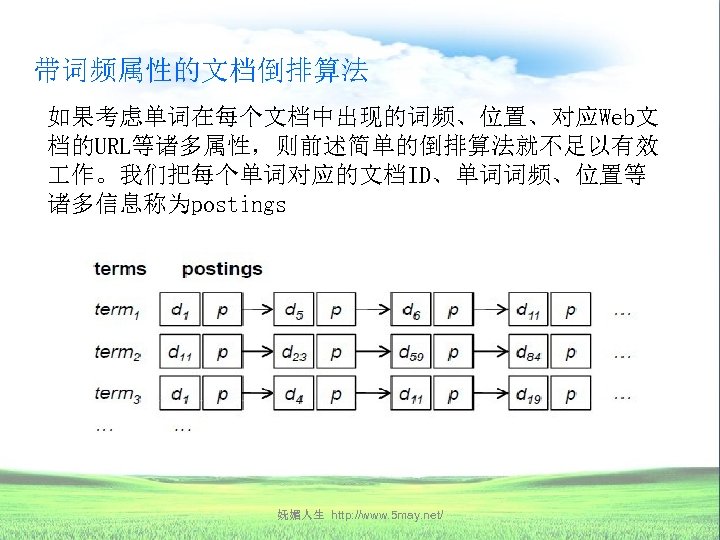 带词频属性的文档倒排算法

如果考虑单词在每个文档中出现的词频、位置、对应Web文档的URL等诸多属性，则前述简单的倒排算法就不足以有效工作。我们把每个单词对应的文档ID、单词词频、位置等诸多信息称为postings

terms postings

$term_1$ $d_1$ $p$ $d_5$ $p$ $d_6$ $p$ $d_{11}$ $p$ …

$term_2$ $d_{11}$ $p$ $d_{23}$ $p$ $d_{59}$ $p$ $d_{84}$ $p$ …

$term_3$ $d_1$ $p$ $d_4$ $p$ $d_{11}$ $p$ $d_{19}$ $p$ …

… …

妩媚人生 http://www.5may.net/